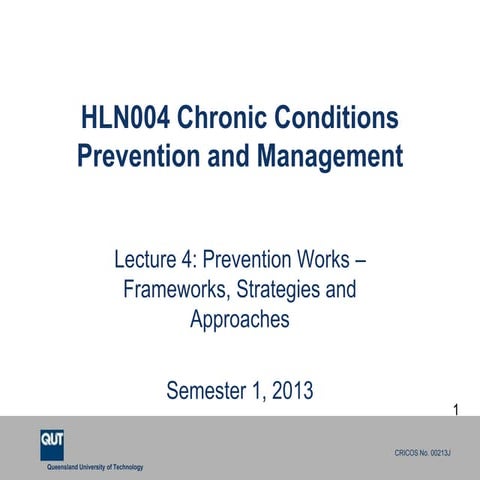 HLN004 Chronic Conditions Prevention and Management

Lecture 4: Prevention Works – Frameworks, Strategies and Approaches

Semester 1, 2013

1

QUT
Queensland University of Technology

CRICOS No. 00213J